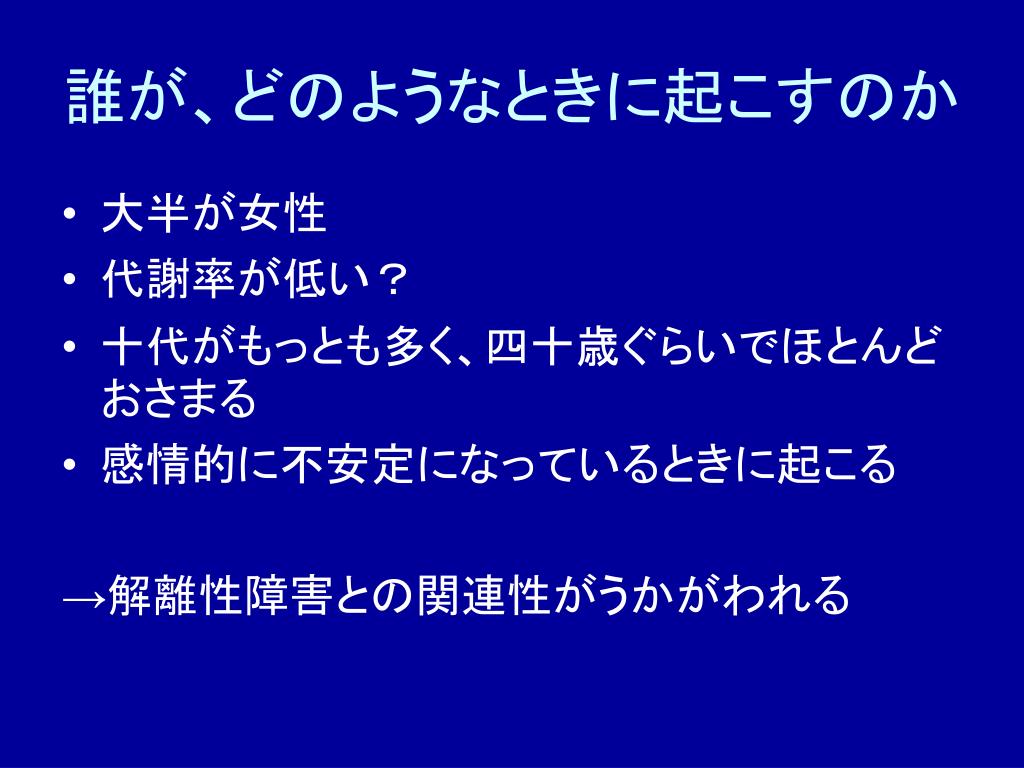 誰が、どのようなときに起こすのか

• 大半が女性
• 代謝率が低い？
• 十代がもっとも多く、四十歳ぐらいでほとんどおさまる
• 感情的に不安定になっているときに起こる

→解離性障害との関連性がうかがわれる